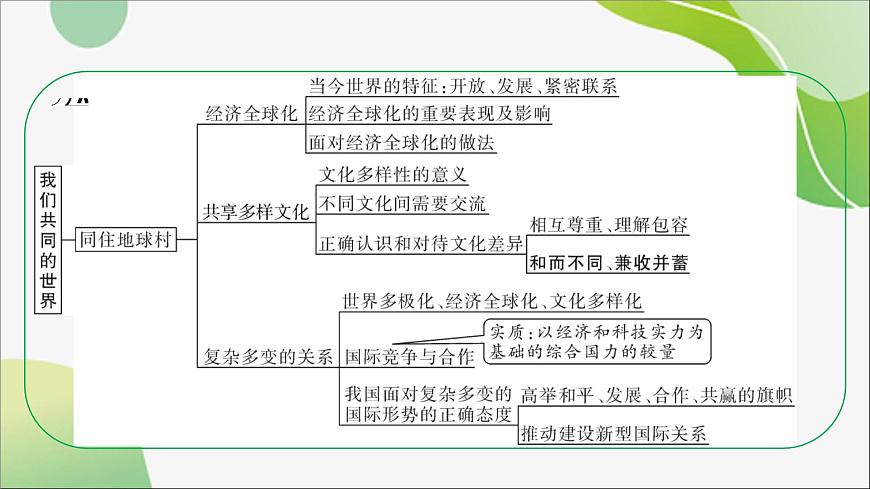 我们共同的世界

同住地球村

经济全球化

当今世界的特征：开放、发展、紧密联系

经济全球化的重要表现及影响

面对经济全球化的做法

共享多样文化

文化多样性的意义

不同文化间需要交流

正确认识和对待文化差异

相互尊重、理解包容

和而不同、兼收并蓄

复杂多变的关系

世界多极化、经济全球化、文化多样化

国际竞争与合作

实质：以经济和科技实力为基础的综合国力的较量

我国面对复杂多变的国际形势的正确态度

高举和平、发展、合作、共赢的旗帜

推动建设新型国际关系